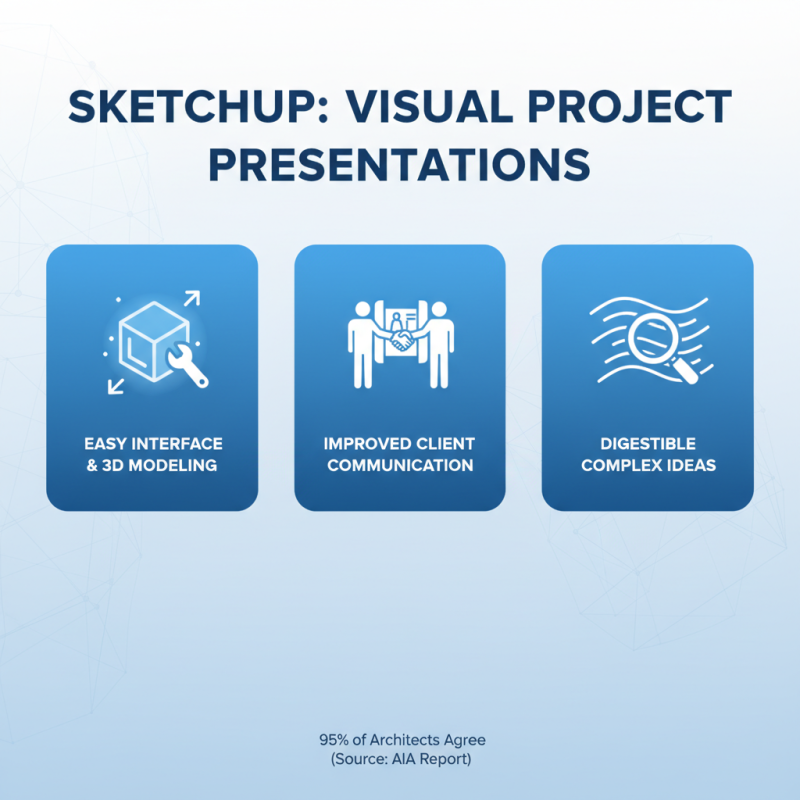 SKETCHUP: VISUAL PROJECT PRESENTATIONS

EASY INTERFACE & 3D MODELING

IMPROVED CLIENT COMMUNICATION

DIGESTIBLE COMPLEX IDEAS

95% of Architects Agree
(Source: AIA Report)